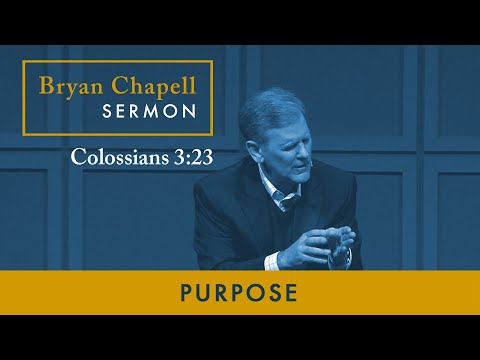 Bryan Chapell
SERMON

Colossians 3:23

PURPOSE